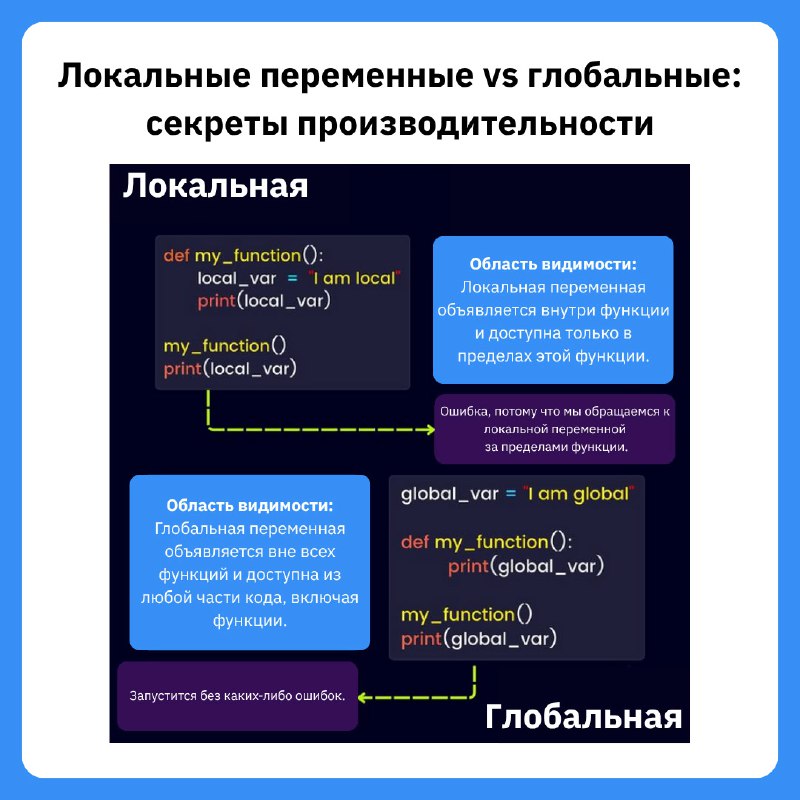 Локальные переменные vs глобальные: секреты производительности

Локальная

def my_function():
    local_var = "I am local"
    print(local_var)

my_function()
print(local_var)

Область видимости:
Локальная переменная объявляется внутри функции и доступна только в пределах этой функции.

Ошибка, потому что мы обращаемся к локальной переменной за пределами функции.

Область видимости:
Глобальная переменная объявляется вне всех функций и доступна из любой части кода, включая функции.

global_var = "I am global"

def my_function():
    print(global_var)

my_function()
print(global_var)

Запустится без каких-либо ошибок.

Глобальная